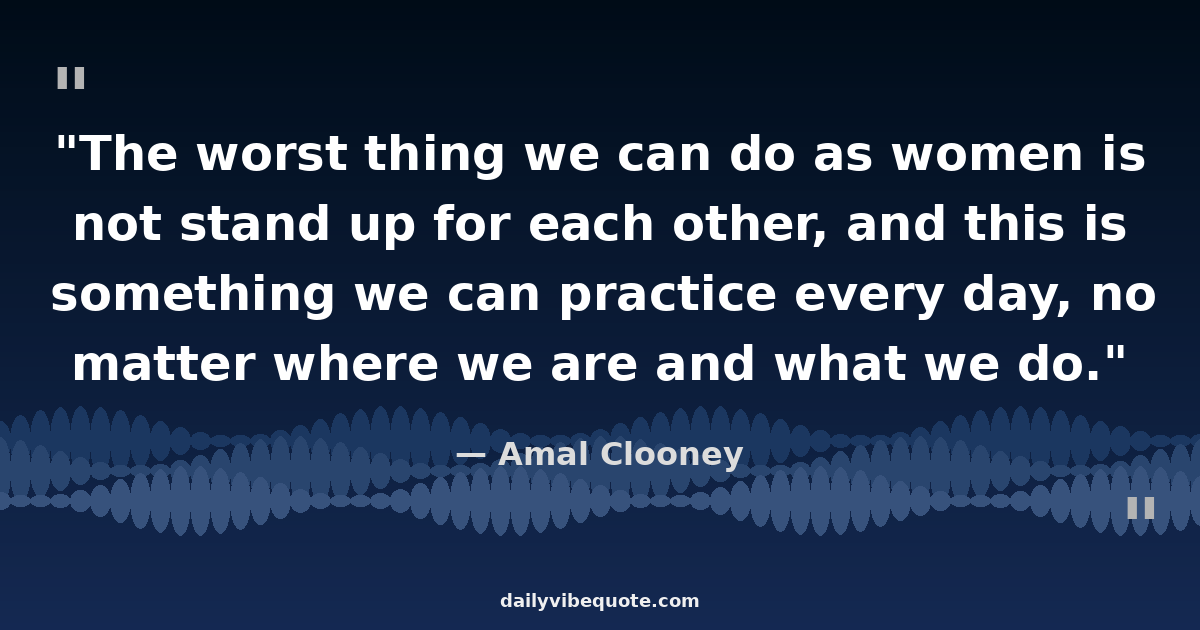 "

"The worst thing we can do as women is not stand up for each other, and this is something we can practice every day, no matter where we are and what we do."

— Amal Clooney

"

dailyvibequote.com